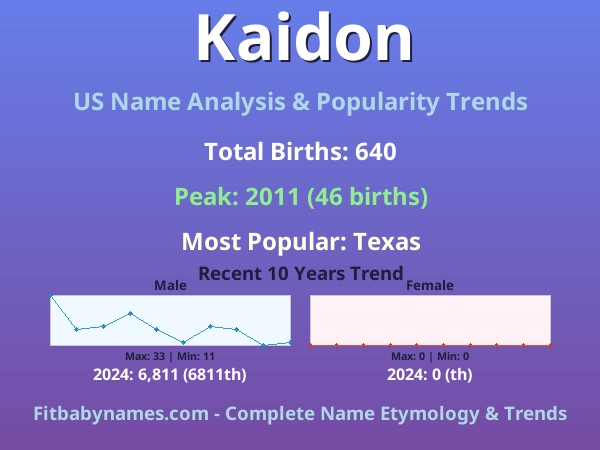 Kaidon

US Name Analysis & Popularity Trends

Total Births: 640

Peak: 2011 (46 births)

Most Popular: Texas

Recent 10 Years Trend

Male

Max: 33 | Min: 11

2024: 6,811 (6811th)

Female

Max: 0 | Min: 0

2024: 0 (th)

Fitbabynames.com - Complete Name Etymology & Trends